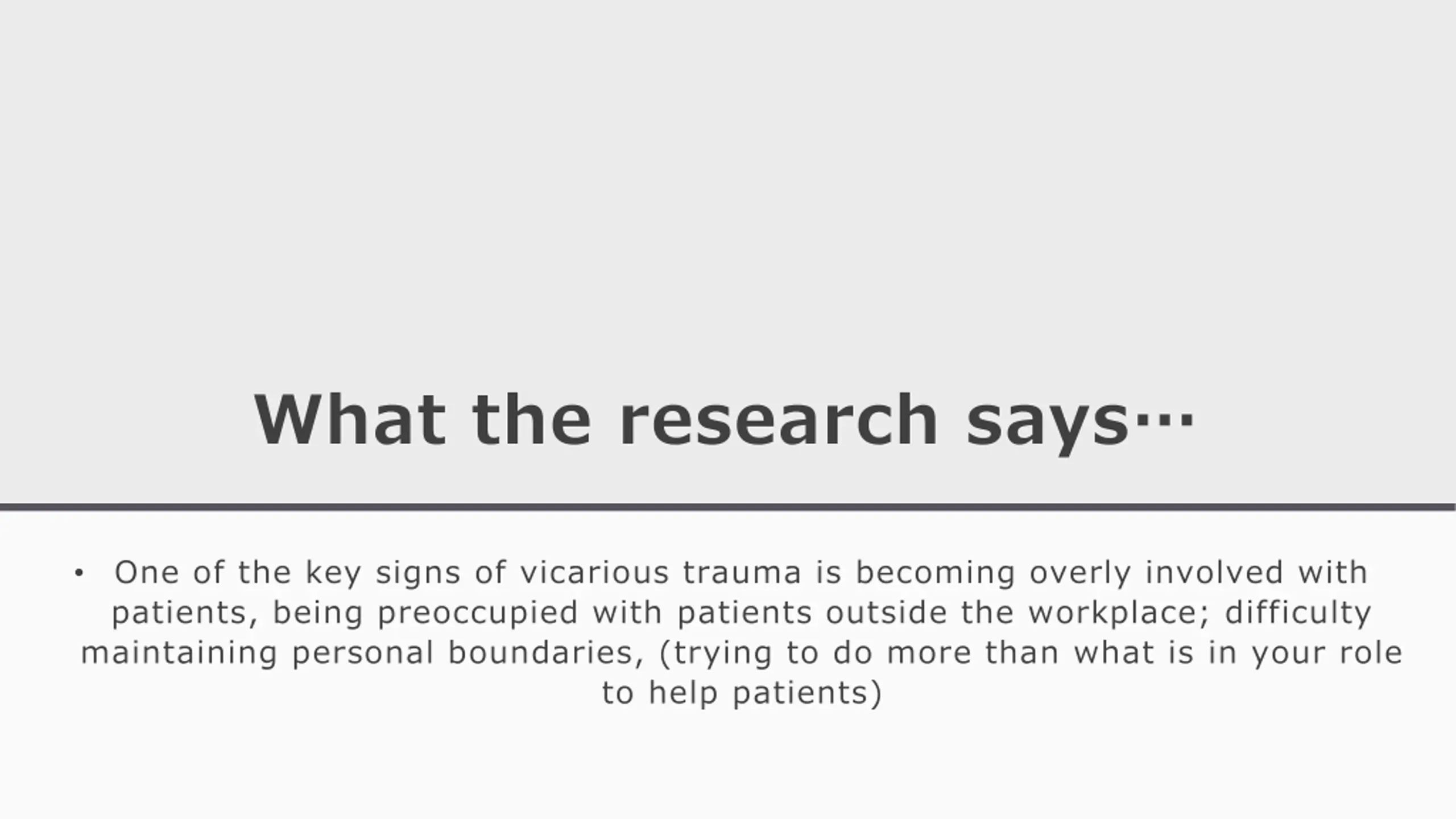 What the research says…

• One of the key signs of vicarious trauma is becoming overly involved with patients, being preoccupied with patients outside the workplace; difficulty maintaining personal boundaries, (trying to do more than what is in your role to help patients)